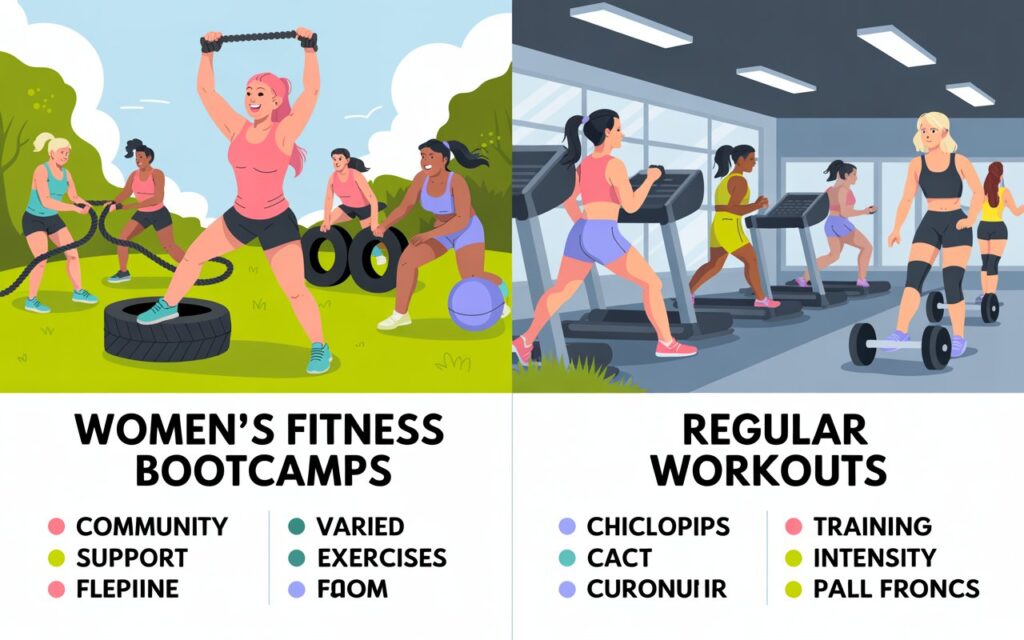 WOMEN'S FITNESS BOOTCAMPS

COMMUNITY
SUPPORT
FLEPIINE

VARIED
EXERCISES
FAOM

REGULAR WORKOUTS

CHICLOPIPS
CACT
CURONUIIR

TRAINING
INTENSITY
PALL FRONCS